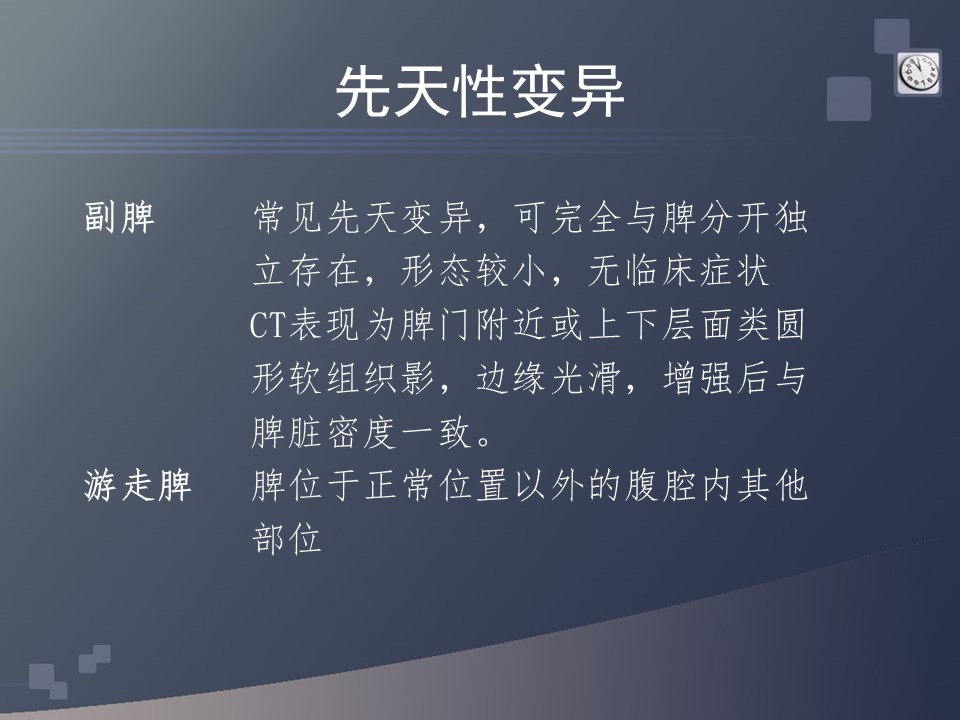 先天性变异

副脾　常见先天变异，可完全与脾分开独立存在，形态较小，无临床症状
CT表现为脾门附近或上下层面类圆形软组织影，边缘光滑，增强后与脾脏密度一致。

游走脾　脾位于正常位置以外的腹腔内其他部位